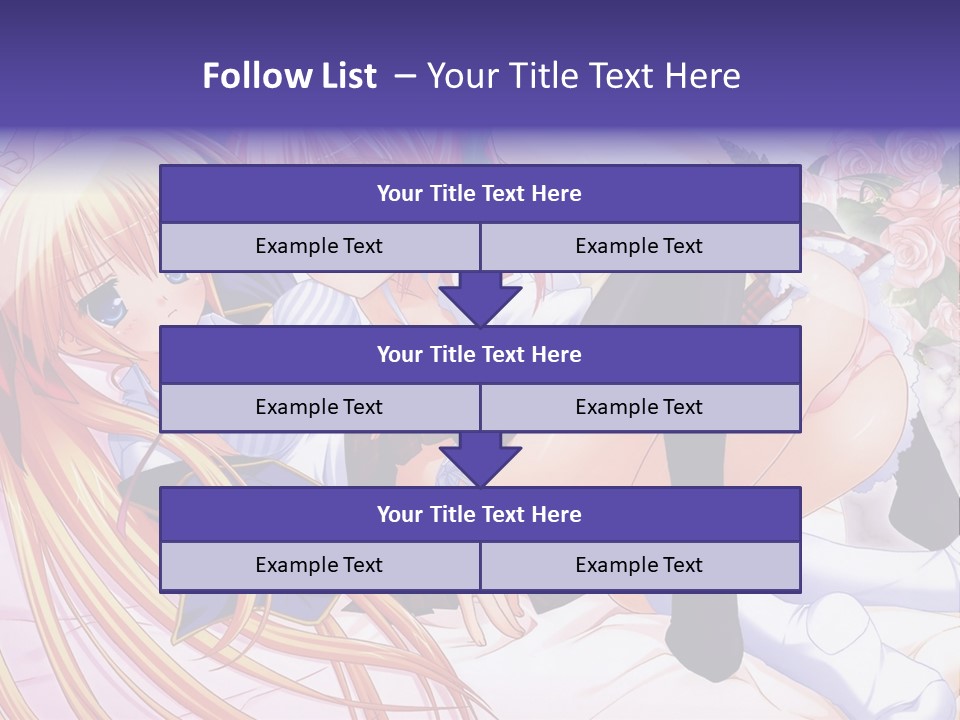 Follow List – Your Title Text Here

| Your Title Text Here | |
|---|---|
| Example Text | Example Text |

| Your Title Text Here | |
|---|---|
| Example Text | Example Text |

| Your Title Text Here | |
|---|---|
| Example Text | Example Text |